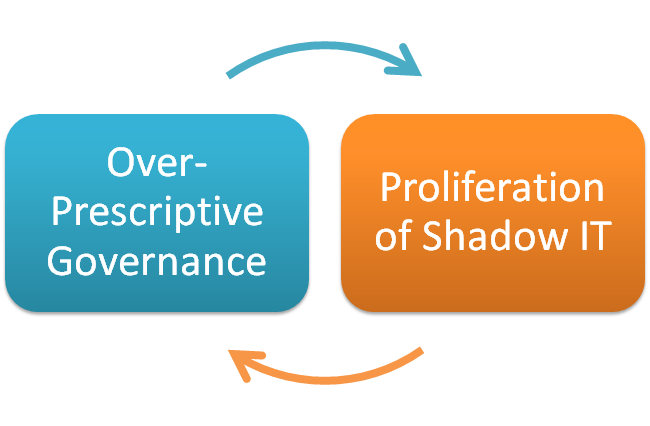 Over-Prescriptive Governance

Proliferation of Shadow IT